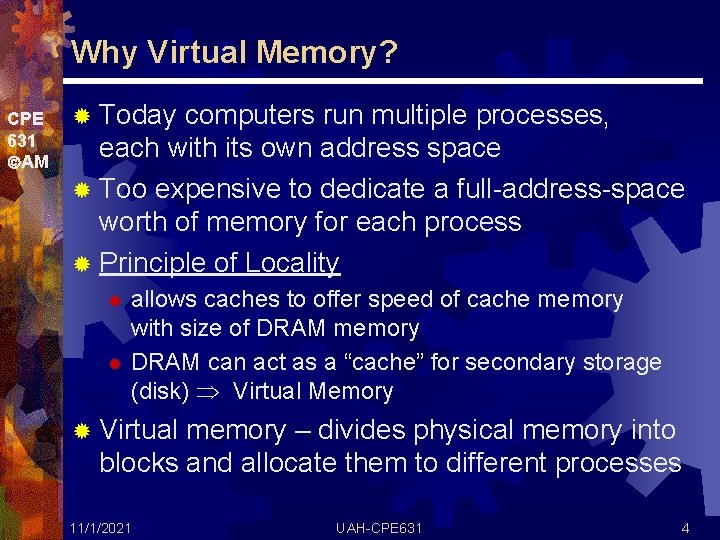 Why Virtual Memory?

CPE 631 ©AM

Today computers run multiple processes, each with its own address space

Too expensive to dedicate a full-address-space worth of memory for each process

Principle of Locality

allows caches to offer speed of cache memory with size of DRAM memory

DRAM can act as a “cache” for secondary storage (disk) $\Rightarrow$ Virtual Memory

Virtual memory – divides physical memory into blocks and allocate them to different processes

11/1/2021 UAH-CPE631 4